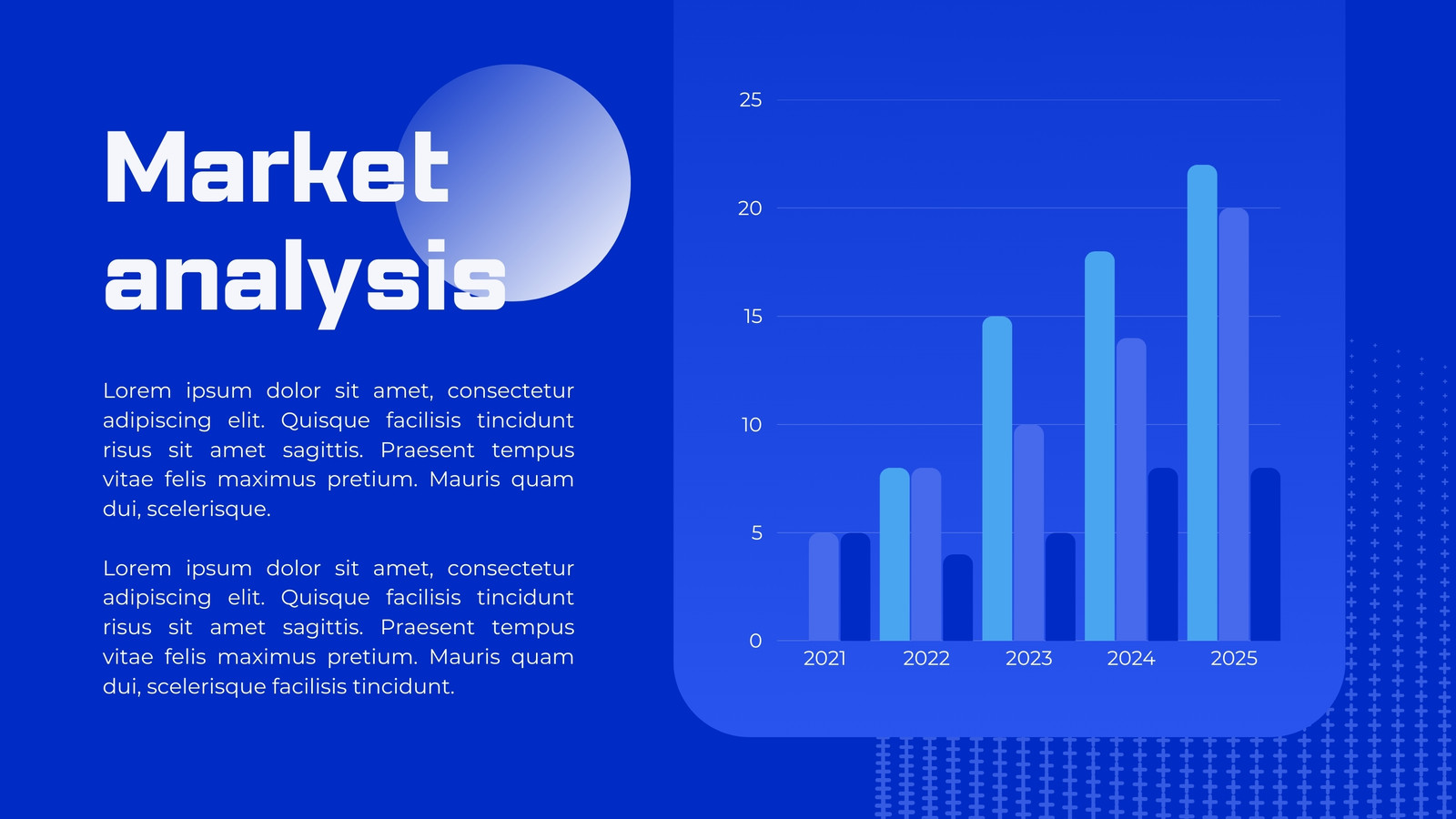 Market analysis

Lorem ipsum dolor sit amet, consectetur adipiscing elit. Quisque facilisis tincidunt risus sit amet sagittis. Praesent tempus vitae felis maximus pretium. Mauris quam dui, scelerisque.

Lorem ipsum dolor sit amet, consectetur adipiscing elit. Quisque facilisis tincidunt risus sit amet sagittis. Praesent tempus vitae felis maximus pretium. Mauris quam dui, scelerisque facilisis tincidunt.

25
20
15
10
5
0
2021
2022
2023
2024
2025